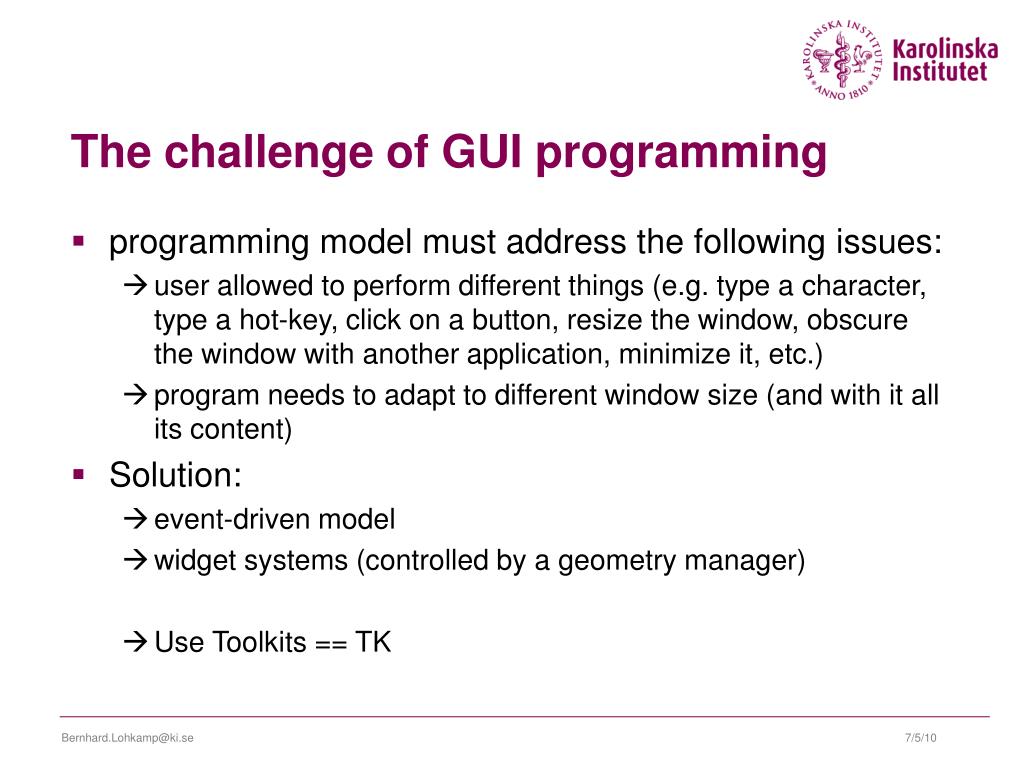 KAROLINSKA INSTITUTET ANNO 1810
Karolinska Institutet

The challenge of GUI programming

▪ programming model must address the following issues:
→ user allowed to perform different things (e.g. type a character, type a hot-key, click on a button, resize the window, obscure the window with another application, minimize it, etc.)
→ program needs to adapt to different window size (and with it all its content)

▪ Solution:
→ event-driven model
→ widget systems (controlled by a geometry manager)

→ Use Toolkits == TK

Bernhard.Lohkamp@ki.se

7/5/10